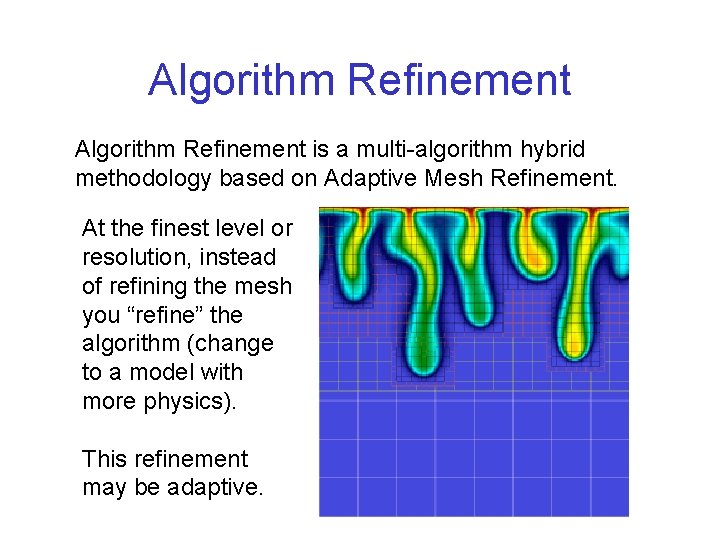 Algorithm Refinement

Algorithm Refinement is a multi-algorithm hybrid methodology based on Adaptive Mesh Refinement.

At the finest level or resolution, instead of refining the mesh you “refine” the algorithm (change to a model with more physics).

This refinement may be adaptive.